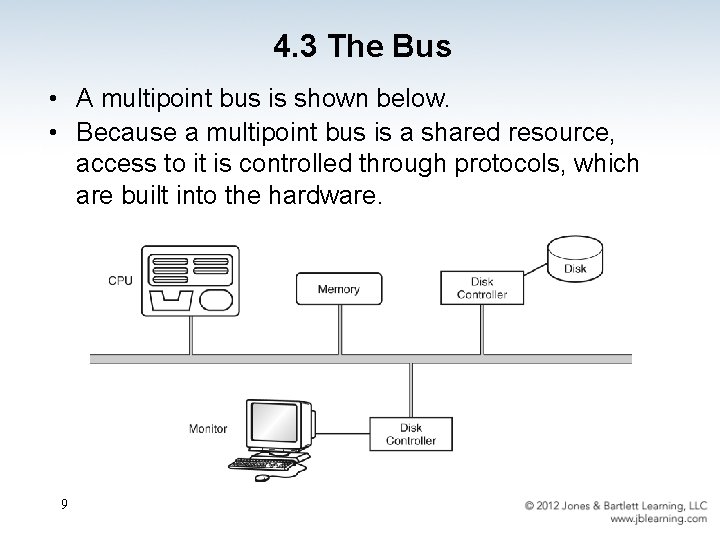 4.3 The Bus

• A multipoint bus is shown below.
• Because a multipoint bus is a shared resource, access to it is controlled through protocols, which are built into the hardware.

CPU

Memory

Disk Controller

Disk

Monitor

Disk Controller

9

© 2012 Jones & Bartlett Learning, LLC
www.jblearning.com